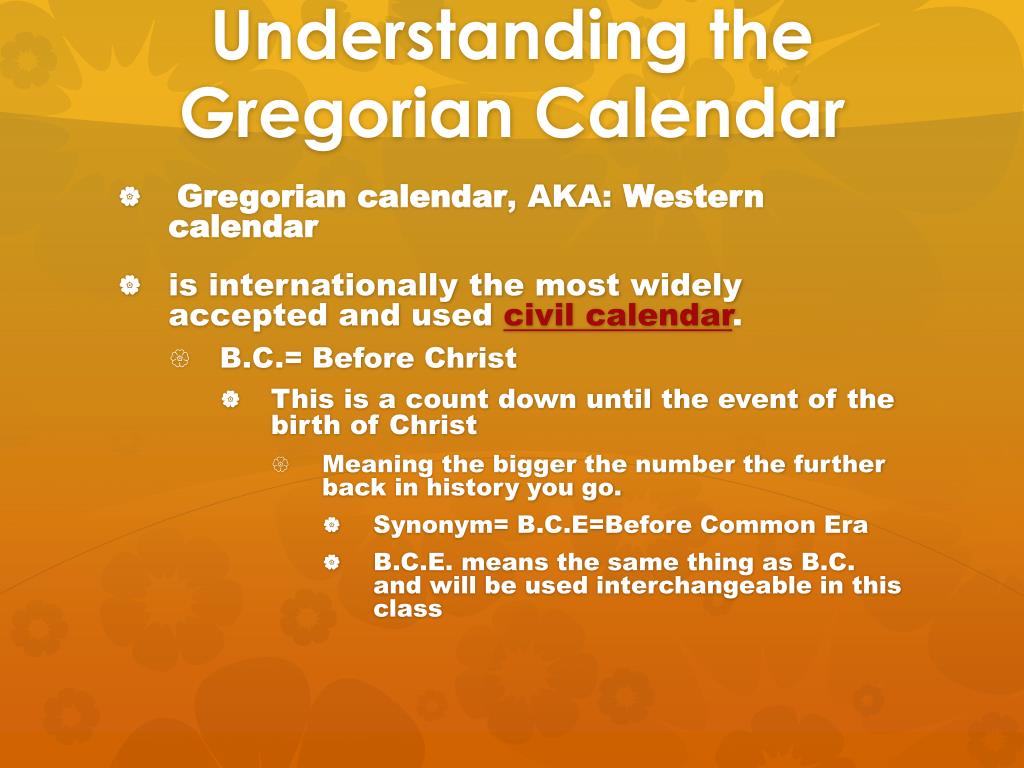 Understanding the Gregorian Calendar

Gregorian calendar, AKA: Western calendar

is internationally the most widely accepted and used civil calendar.

B.C.= Before Christ

This is a count down until the event of the birth of Christ

Meaning the bigger the number the further back in history you go.

Synonym= B.C.E=Before Common Era

B.C.E. means the same thing as B.C. and will be used interchangeable in this class